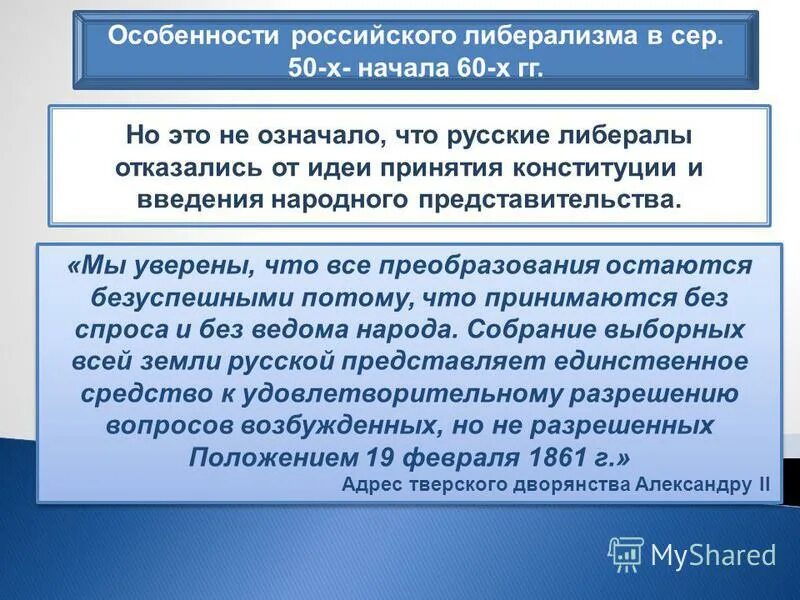 Особенности российского либерализма в сер. 50-х- начала 60-х гг.

Но это не означало, что русские либералы отказались от идеи принятия конституции и введения народного представительства.

«Мы уверены, что все преобразования остаются безуспешными потому, что принимаются без спроса и без ведома народа. Собрание выборных всей земли русской представляет единственное средство к удовлетворительному разрешению вопросов возбужденных, но не разрешенных Положением 19 февраля 1861 г.»

Адрес тверского дворянства Александру II

MyShared